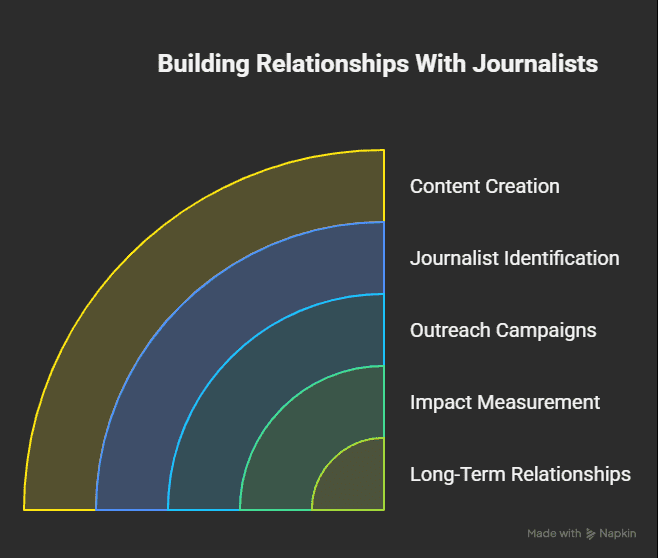 Building Relationships With Journalists

Content Creation

Journalist Identification

Outreach Campaigns

Impact Measurement

Long-Term Relationships

Made with Napkin